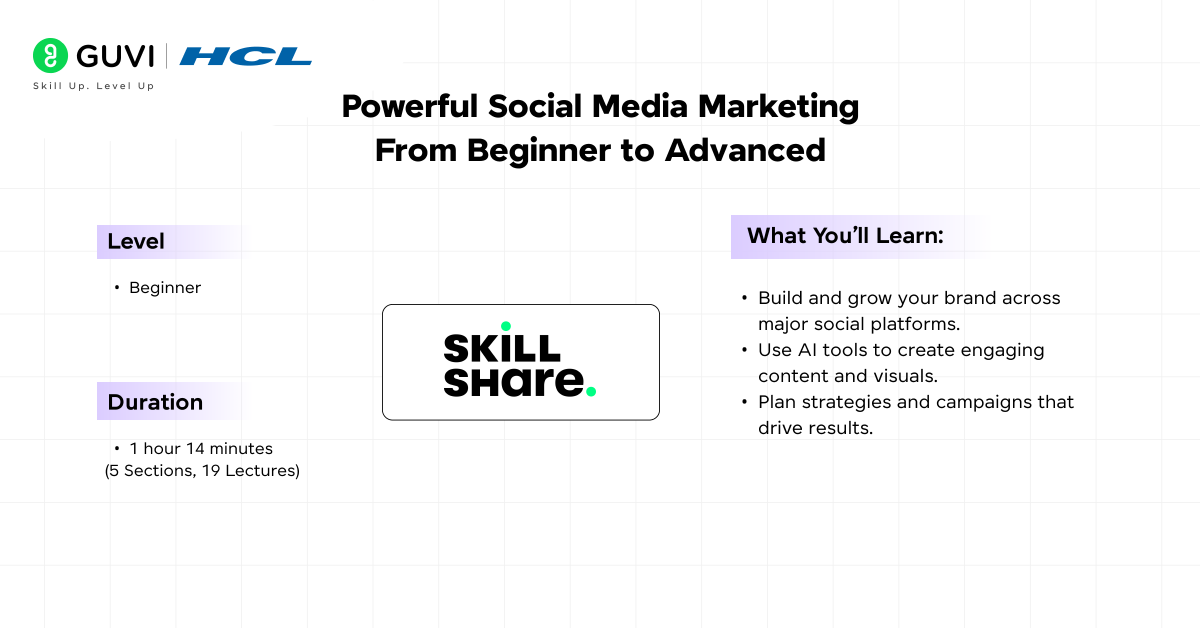 GUVI | HCL
Skill Up. Level Up

Powerful Social Media Marketing From Beginner to Advanced

Level
• Beginner

Duration
• 1 hour 14 minutes (5 Sections, 19 Lectures)

SKILL SHARE.

What You'll Learn:
• Build and grow your brand across major social platforms.
• Use AI tools to create engaging content and visuals.
• Plan strategies and campaigns that drive results.